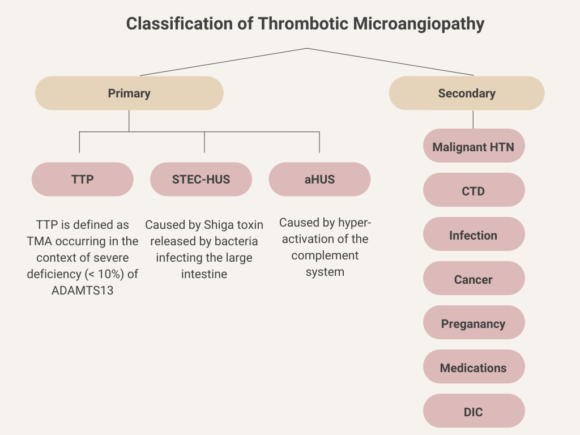 Classification of Thrombotic Microangiopathy

Primary

TTP

TTP is defined as TMA occurring in the context of severe deficiency (< 10%) of ADAMTS13

STEC-HUS

Caused by Shiga toxin released by bacteria infecting the large intestine

aHUS

Caused by hyper-activation of the complement system

Secondary

Malignant HTN

CTD

Infection

Cancer

Preganancy

Medications

DIC